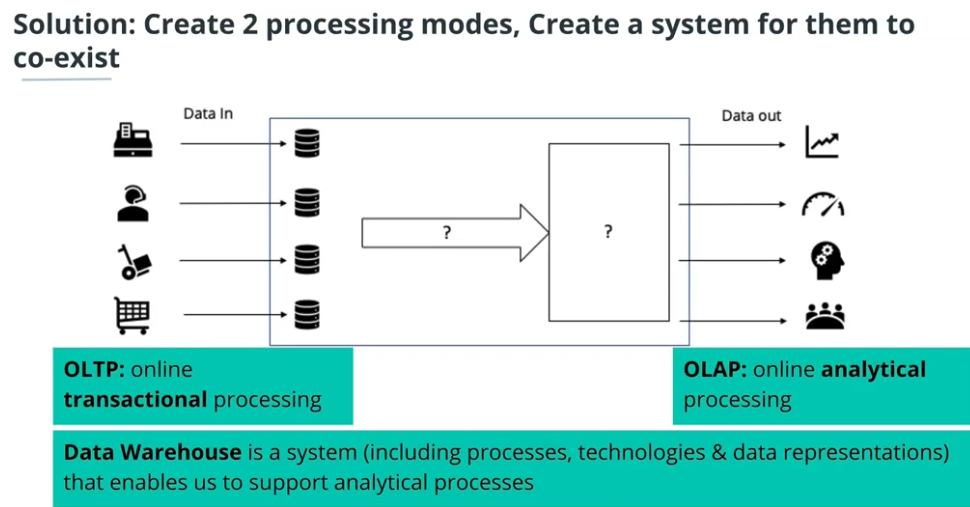 Solution: Create 2 processing modes, Create a system for them to co-exist

Data In

Data out

?

?

OLTP: online transactional processing

OLAP: online analytical processing

Data Warehouse is a system (including processes, technologies & data representations) that enables us to support analytical processes